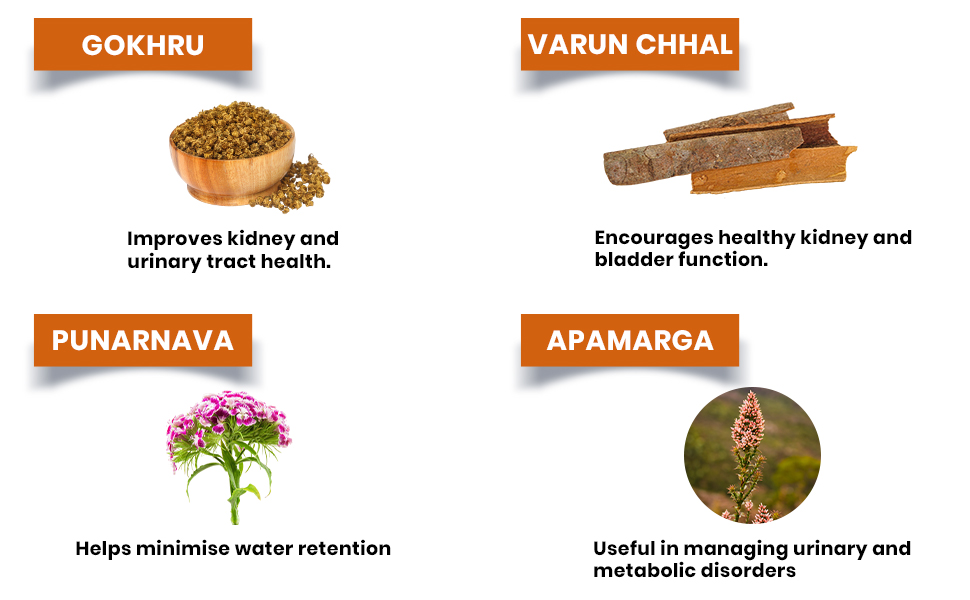 GOKHRU

Improves kidney and urinary tract health.

VARUN CHHAL

Encourages healthy kidney and bladder function.

PUNARNAVA

Helps minimise water retention

APAMARGA

Useful in managing urinary and metabolic disorders